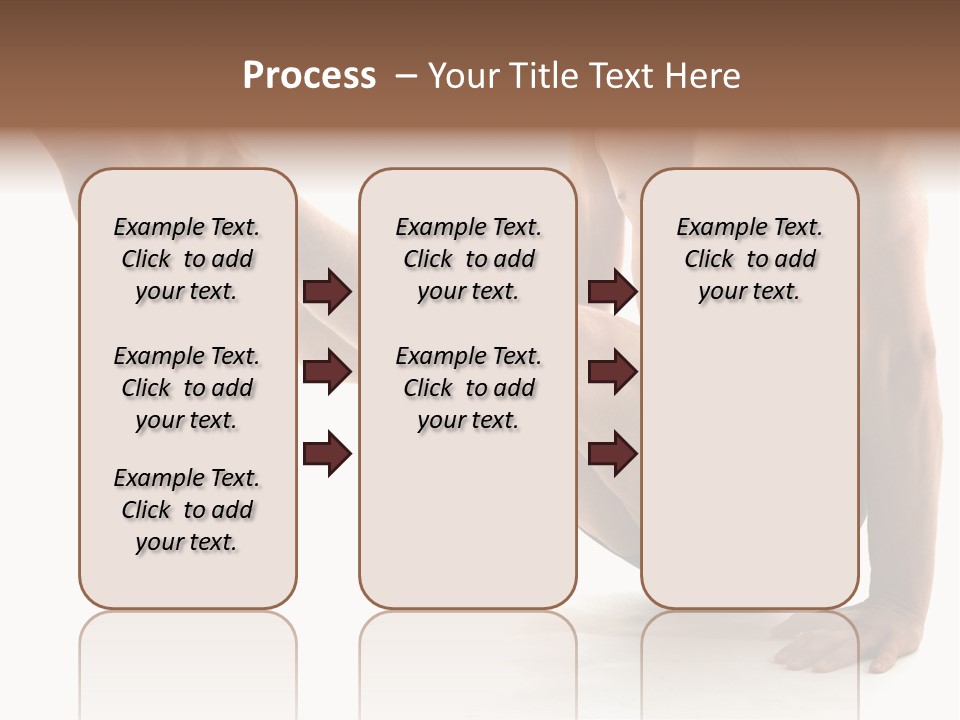 Process – Your Title Text Here

Example Text. Click to add your text.

Example Text. Click to add your text.

Example Text. Click to add your text.

Example Text. Click to add your text.

Example Text. Click to add your text.

Example Text. Click to add your text.